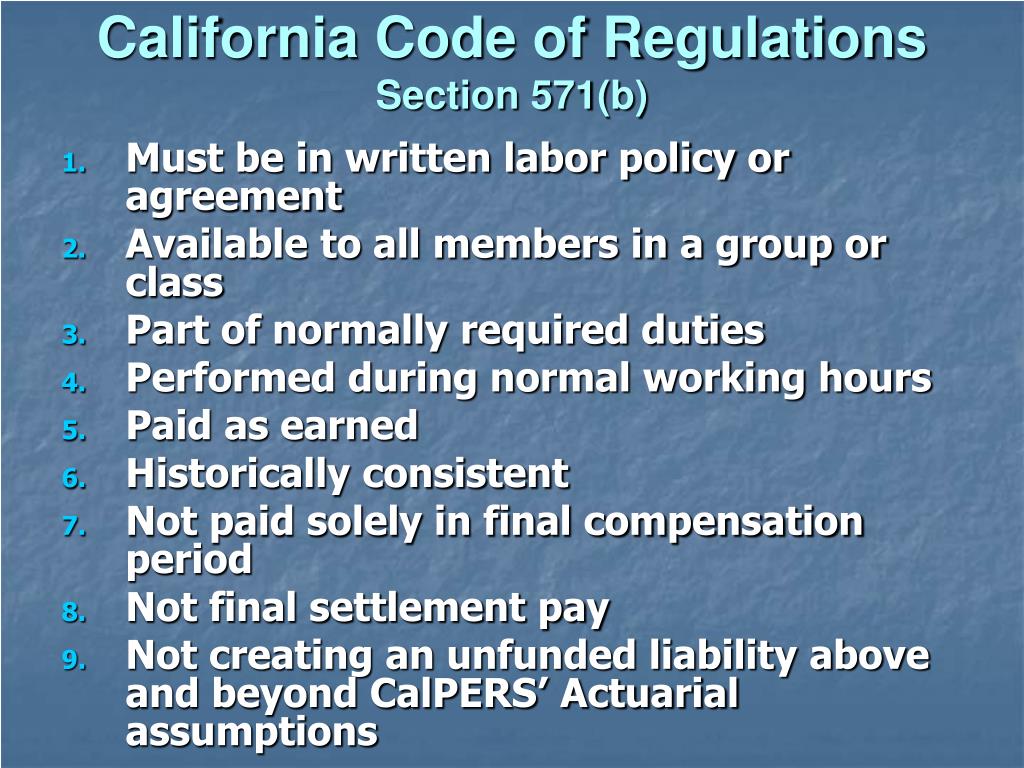 California Code of Regulations
Section 571(b)

1. Must be in written labor policy or agreement
2. Available to all members in a group or class
3. Part of normally required duties
4. Performed during normal working hours
5. Paid as earned
6. Historically consistent
7. Not paid solely in final compensation period
8. Not final settlement pay
9. Not creating an unfunded liability above and beyond CalPERS' Actuarial assumptions